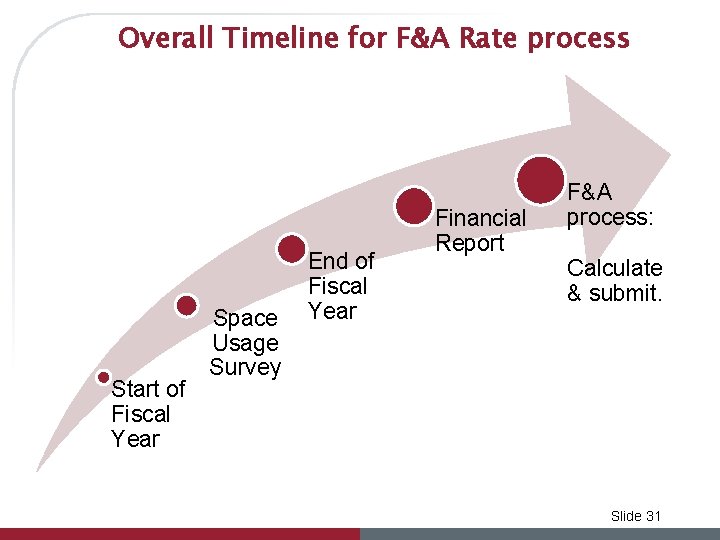 Overall Timeline for F&A Rate process

Start of Fiscal Year

Space Usage Survey

End of Fiscal Year

Financial Report

F&A process:

Calculate & submit.

Slide 31